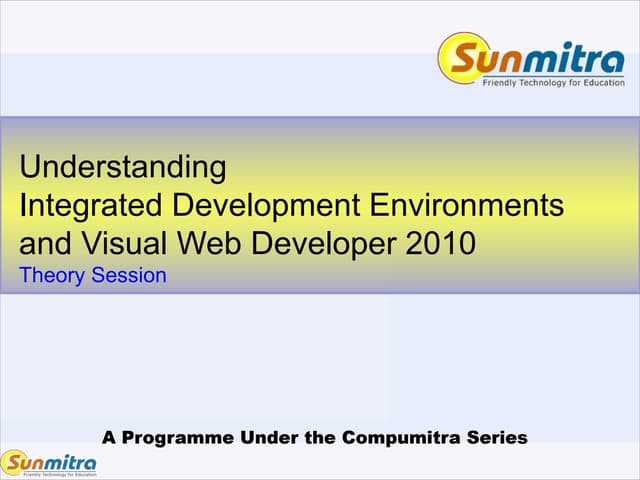 Sunmitra
Friendly Technology for Education

Understanding
Integrated Development Environments and Visual Web Developer 2010
Theory Session

A Programme Under the Compumitra Series

Sunmitra
Friendly Technology for Education